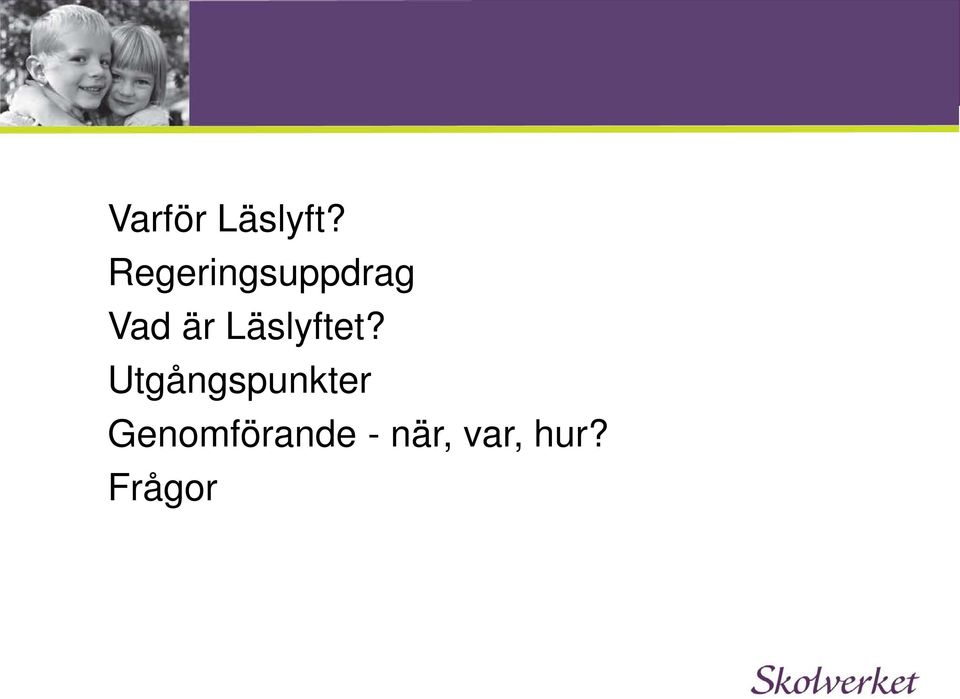 Varför Läslyft?
Regeringsuppdrag
Vad är Läslyftet?
Utgångspunkter
Genomförande - när, var, hur?
Frågor

Skolverket